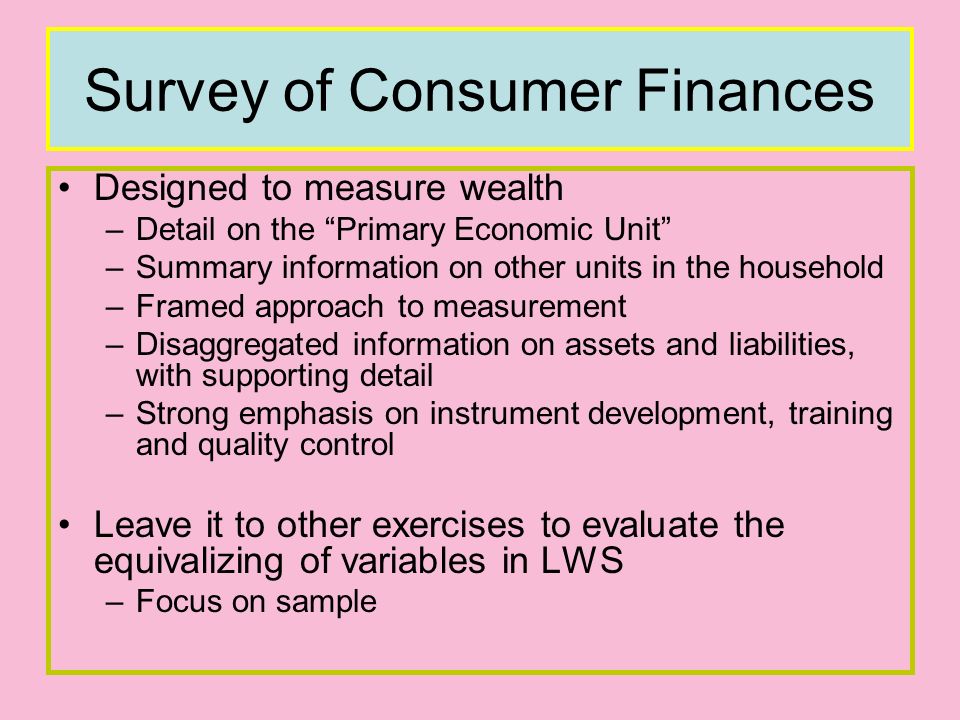 Survey of Consumer Finances

• Designed to measure wealth
– Detail on the “Primary Economic Unit”
– Summary information on other units in the household
– Framed approach to measurement
– Disaggregated information on assets and liabilities, with supporting detail
– Strong emphasis on instrument development, training and quality control

• Leave it to other exercises to evaluate the equivalizing of variables in LWS
– Focus on sample